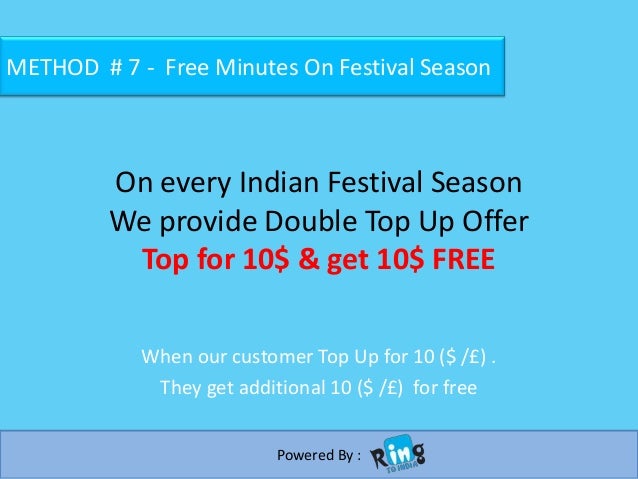 METHOD # 7 - Free Minutes On Festival Season

On every Indian Festival Season
We provide Double Top Up Offer
Top for 10$ & get 10$ FREE

When our customer Top Up for 10 ($ /£) .
They get additional 10 ($ /£) for free

Powered By : Ring TO INDIA